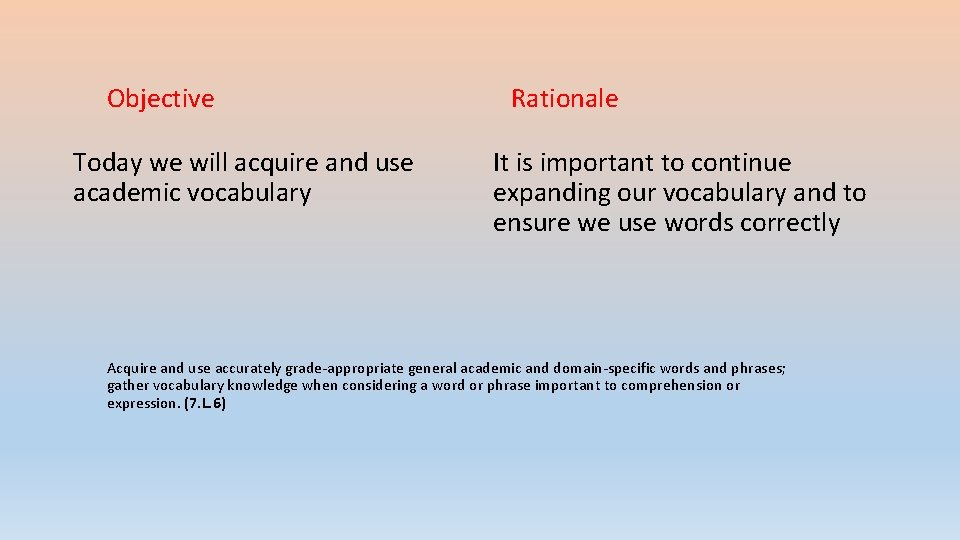 Objective

Today we will acquire and use academic vocabulary

Rationale

It is important to continue expanding our vocabulary and to ensure we use words correctly

Acquire and use accurately grade-appropriate general academic and domain-specific words and phrases; gather vocabulary knowledge when considering a word or phrase important to comprehension or expression. (7.L.6)